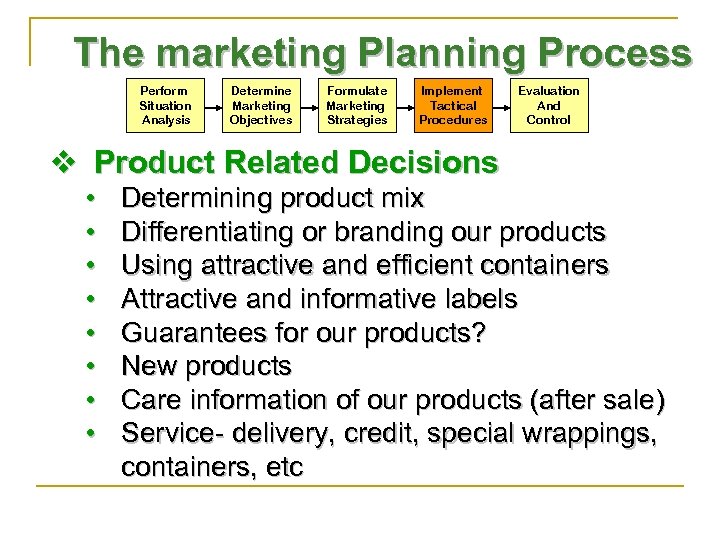 The marketing Planning Process

Perform Situation Analysis

Determine Marketing Objectives

Formulate Marketing Strategies

Implement Tactical Procedures

Evaluation And Control

❖ Product Related Decisions
• Determining product mix
• Differentiating or branding our products
• Using attractive and efficient containers
• Attractive and informative labels
• Guarantees for our products?
• New products
• Care information of our products (after sale)
• Service- delivery, credit, special wrappings, containers, etc